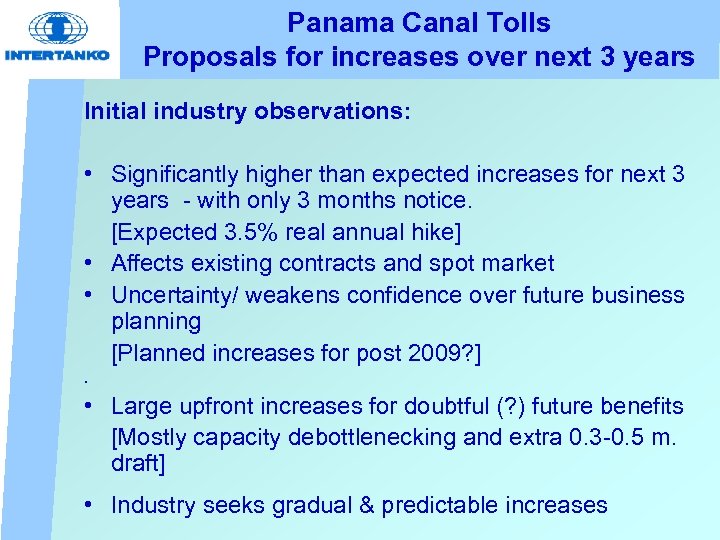 INTERTANKO

Panama Canal Tolls
Proposals for increases over next 3 years

Initial industry observations:

• Significantly higher than expected increases for next 3 years - with only 3 months notice.
[Expected 3.5% real annual hike]
• Affects existing contracts and spot market
• Uncertainty/ weakens confidence over future business planning
[Planned increases for post 2009?]
.
• Large upfront increases for doubtful (?) future benefits
[Mostly capacity debottlenecking and extra 0.3-0.5 m. draft]
• Industry seeks gradual & predictable increases